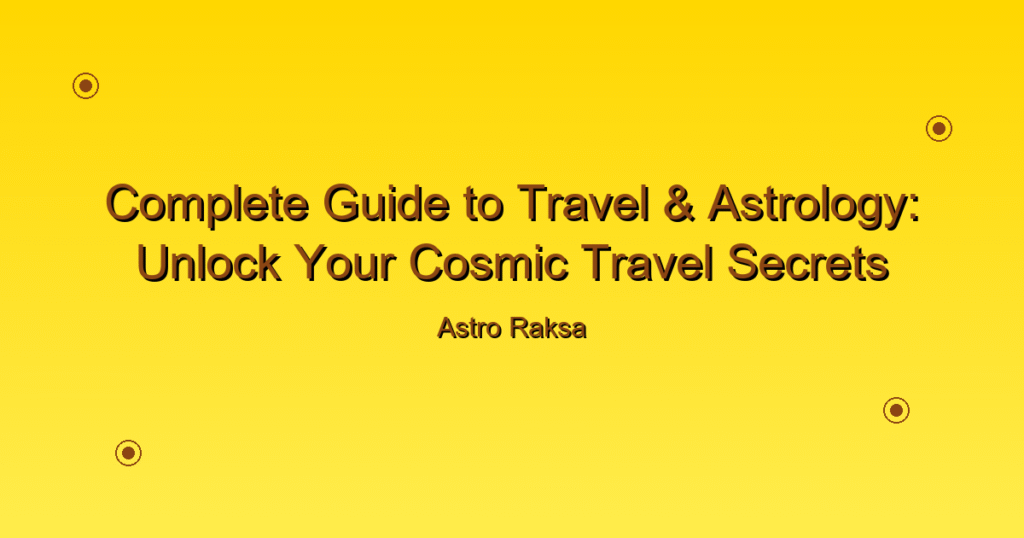 Complete Guide to Travel & Astrology: Unlock Your Cosmic Travel Secrets

Astro Raksa